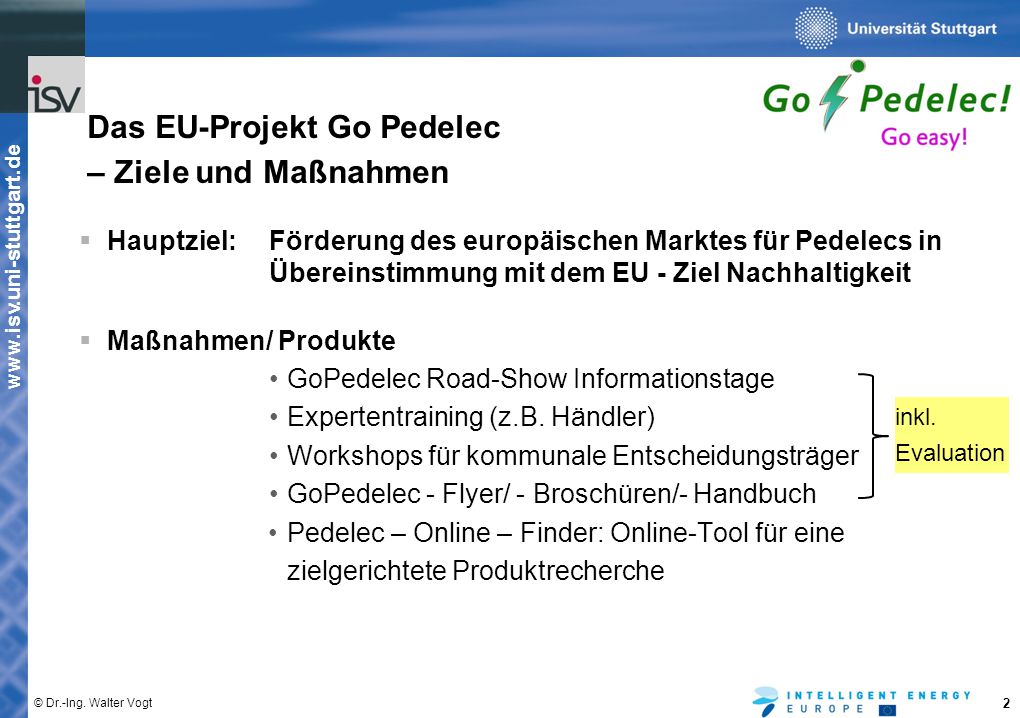 Universität Stuttgart

isv

www.isv.uni-stuttgart.de

Go Pedelec!
Go easy!

Das EU-Projekt Go Pedelec
– Ziele und Maßnahmen

▪ Hauptziel: Förderung des europäischen Marktes für Pedelecs in Übereinstimmung mit dem EU - Ziel Nachhaltigkeit

▪ Maßnahmen/ Produkte
• GoPedelec Road-Show Informationstage
• Expertentraining (z.B. Händler)
• Workshops für kommunale Entscheidungsträger
• GoPedelec - Flyer/ - Broschüren/- Handbuch
• Pedelec – Online – Finder: Online-Tool für eine zielgerichtete Produktrecherche

inkl.
Evaluation

© Dr.-Ing. Walter Vogt

INTELLIGENT ENERGY
EUROPE

2